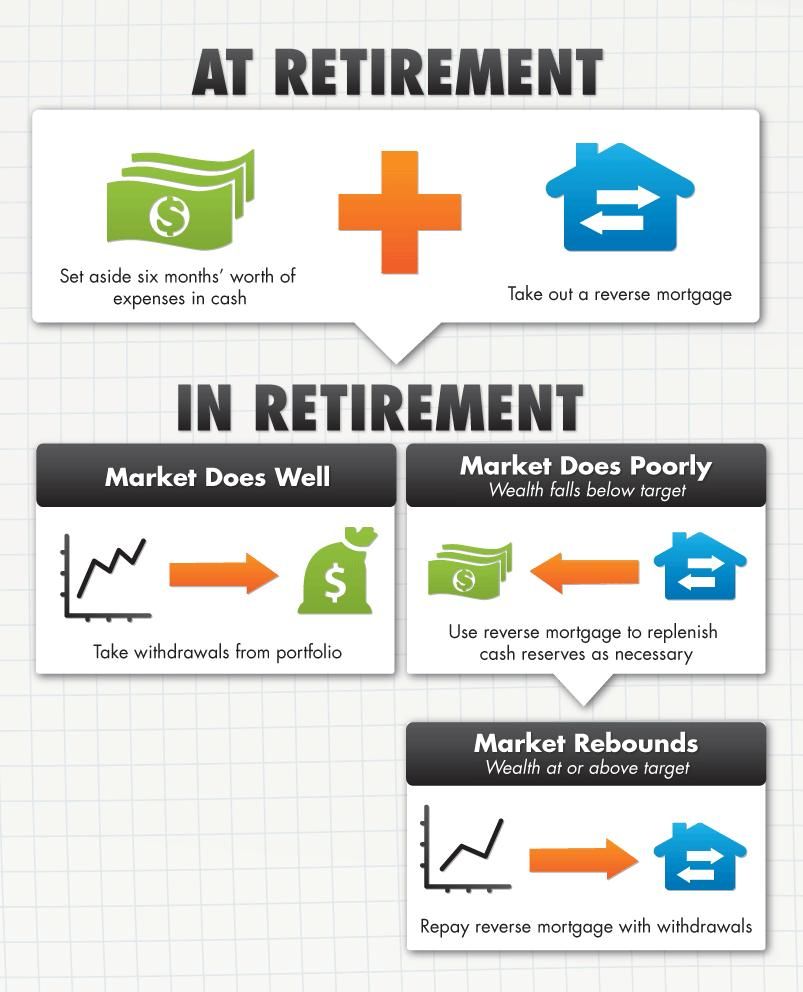 AT RETIREMENT

Set aside six months' worth of expenses in cash

Take out a reverse mortgage

IN RETIREMENT

Market Does Well

Take withdrawals from portfolio

Market Does Poorly
Wealth falls below target

Use reverse mortgage to replenish cash reserves as necessary

Market Rebounds
Wealth at or above target

Repay reverse mortgage with withdrawals